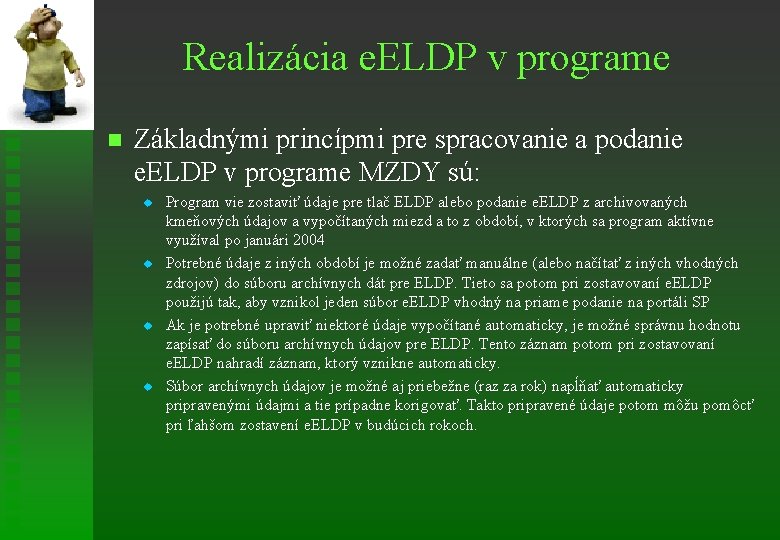 Realizácia eELDP v programe

Základnými princípmi pre spracovanie a podanie eELDP v programe MZDY sú:

Program vie zostaviť údaje pre tlač ELDP alebo podanie eELDP z archivovaných kmeňových údajov a vypočítaných miezd a to z období, v ktorých sa program aktívne využíval po januári 2004

Potrebné údaje z iných období je možné zadať manuálne (alebo načítať z iných vhodných zdrojov) do súboru archívnych dát pre ELDP. Tieto sa potom pri zostavovaní eELDP použijú tak, aby vznikol jeden súbor eELDP vhodný na priame podanie na portáli SP

Ak je potrebné upraviť niektoré údaje vypočítané automaticky, je možné správnu hodnotu zapísať do súboru archívnych údajov pre ELDP. Tento záznam potom pri zostavovaní eELDP nahradí záznam, ktorý vznikne automaticky.

Súbor archívnych údajov je možné aj priebežne (raz za rok) napĺňať automaticky pripravenými údajmi a tie prípadne korigovať. Takto pripravené údaje potom môžu pomôcť pri ľahšom zostavení eELDP v budúcich rokoch.